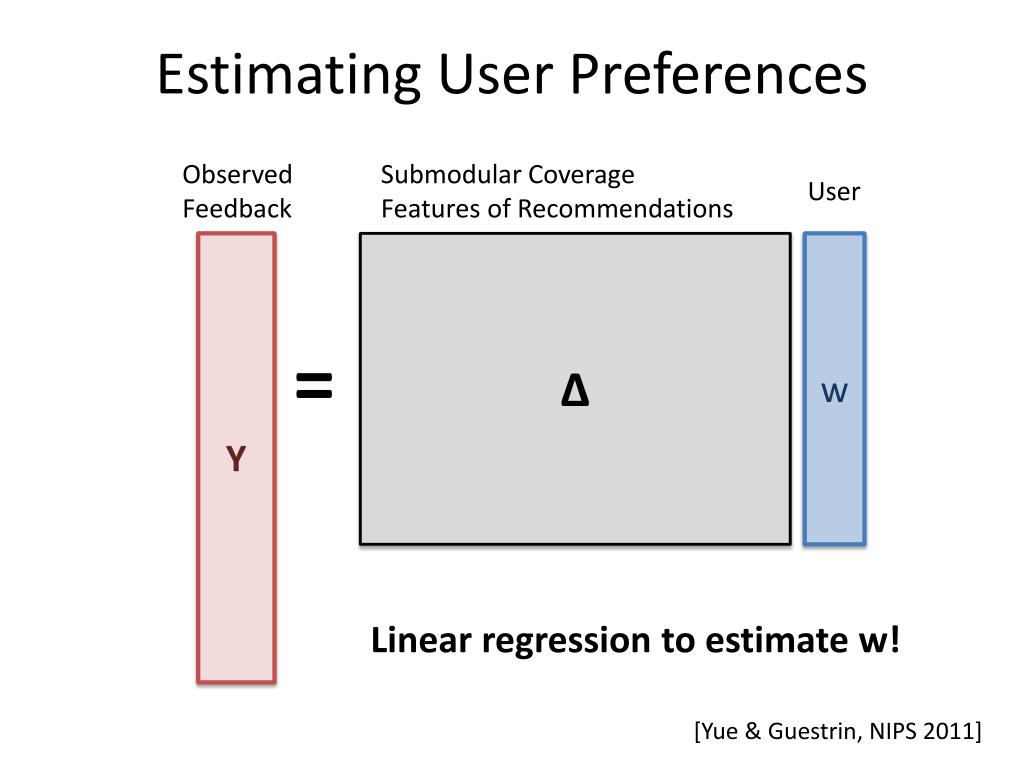 Estimating User Preferences

Observed Feedback

Submodular Coverage Features of Recommendations

User

Y

=

Δ

w

Linear regression to estimate w!

[Yue & Guestrin, NIPS 2011]